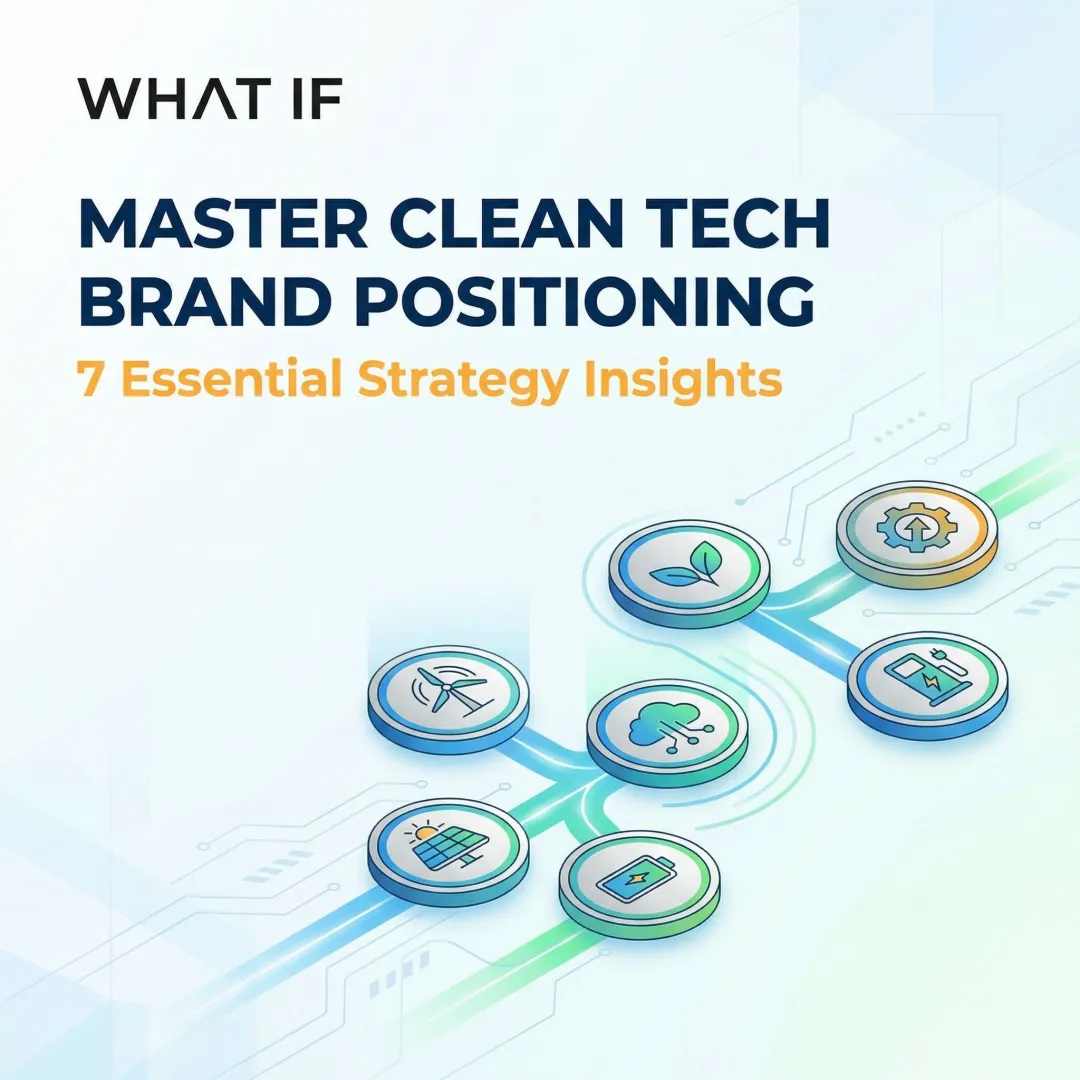 WHAT IF

MASTER CLEAN TECH BRAND POSITIONING

7 Essential Strategy Insights